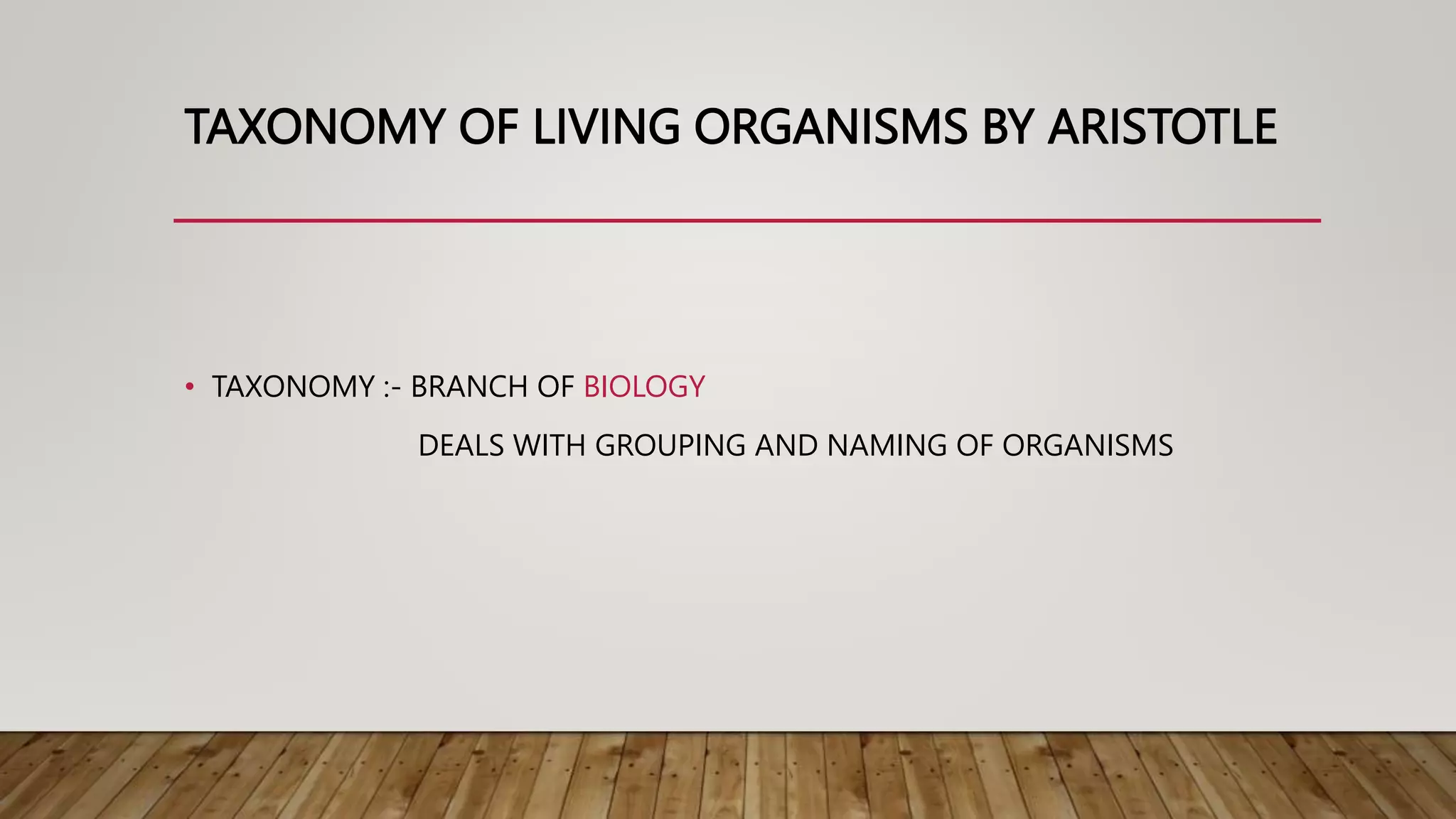 TAXONOMY OF LIVING ORGANISMS BY ARISTOTLE

• TAXONOMY :- BRANCH OF BIOLOGY

DEALS WITH GROUPING AND NAMING OF ORGANISMS